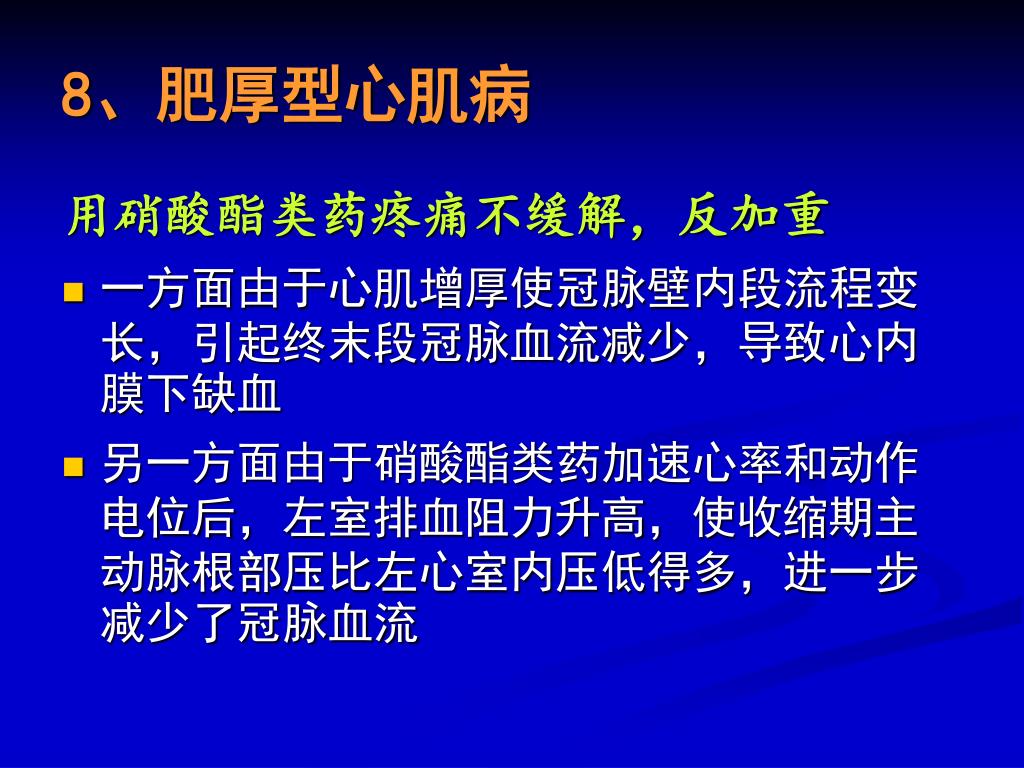 8、肥厚型心肌病

用硝酸酯类药疼痛不缓解，反加重

- 一方面由于心肌增厚使冠脉壁内段流程变长，引起终末段冠脉血流减少，导致心内膜下缺血
- 另一方面由于硝酸酯类药加速心率和动作电位后，左室排血阻力升高，使收缩期主动脉根部压比左心室内压低得多，进一步减少了冠脉血流